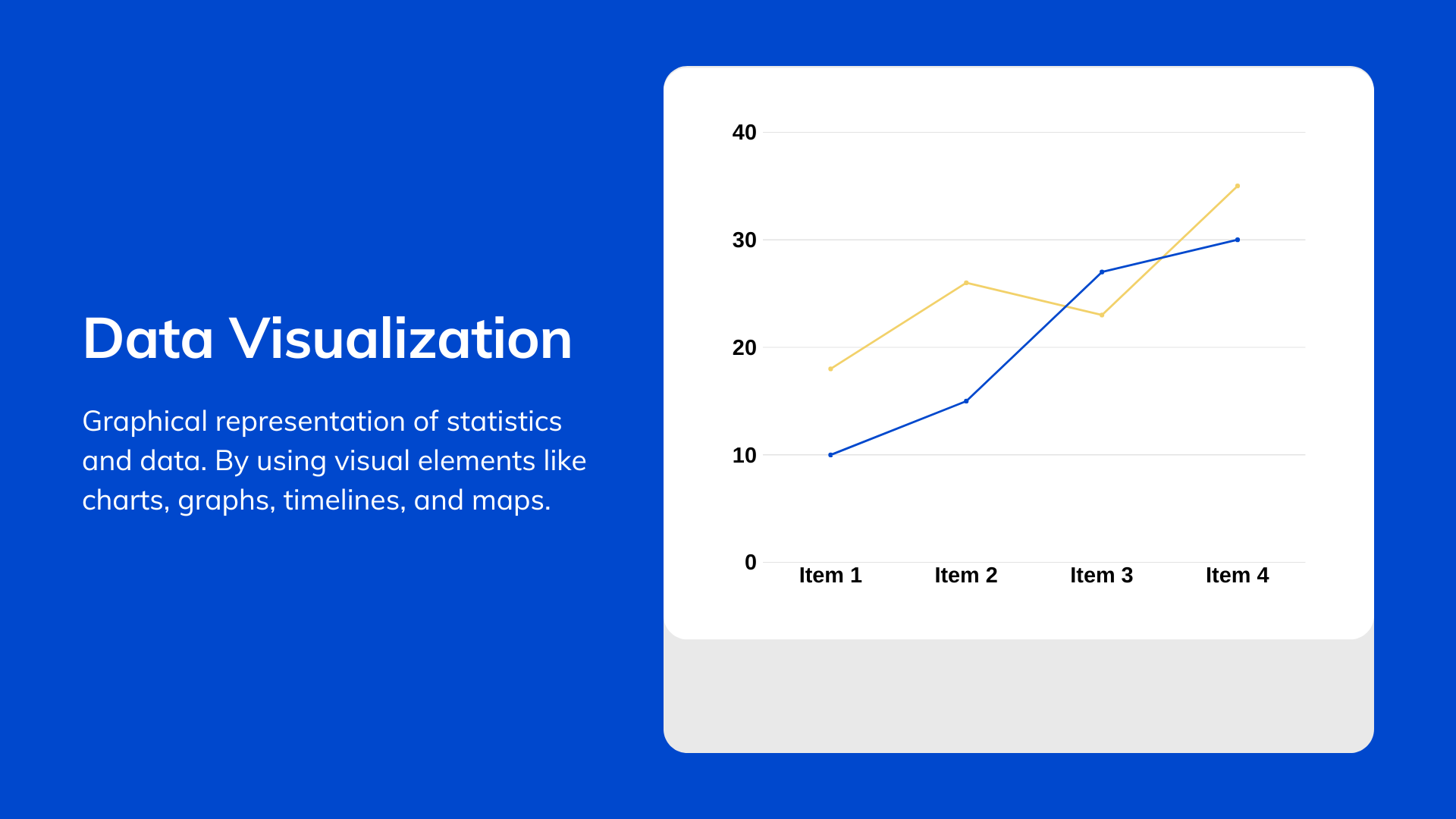 Data Visualization

Graphical representation of statistics and data. By using visual elements like charts, graphs, timelines, and maps.

40
30
20
10
0
Item 1
Item 2
Item 3
Item 4